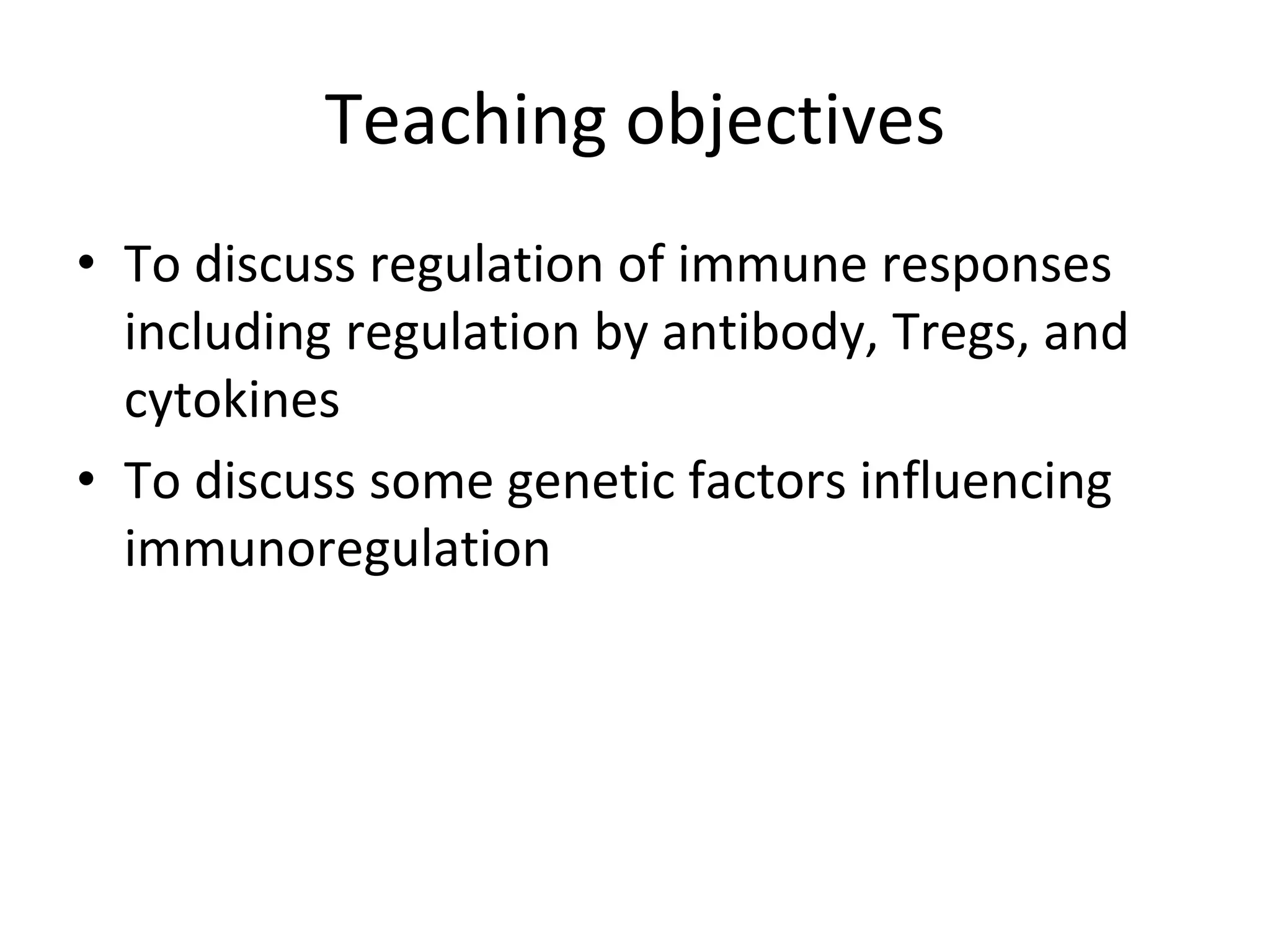 Teaching objectives

• To discuss regulation of immune responses including regulation by antibody, Tregs, and cytokines

• To discuss some genetic factors influencing immunoregulation